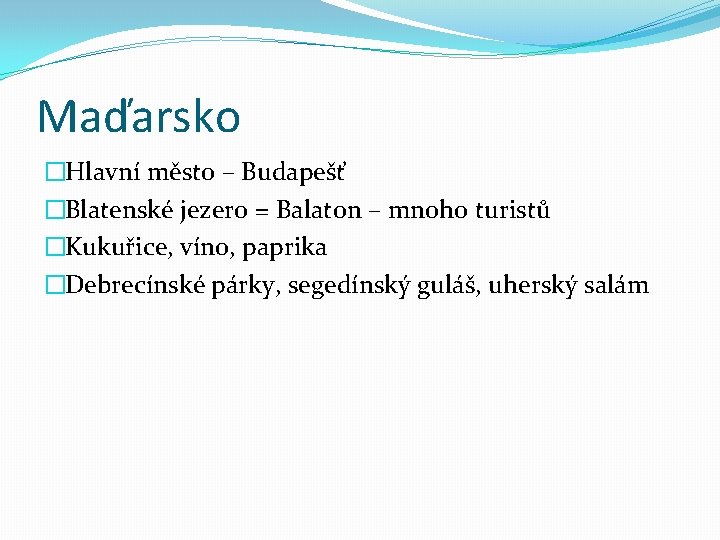 Maďarsko

Hlavní město – Budapešť
Blatenské jezero = Balaton – mnoho turistů
Kukuřice, víno, paprika
Debrecínské párky, segedínský guláš, uherský salám